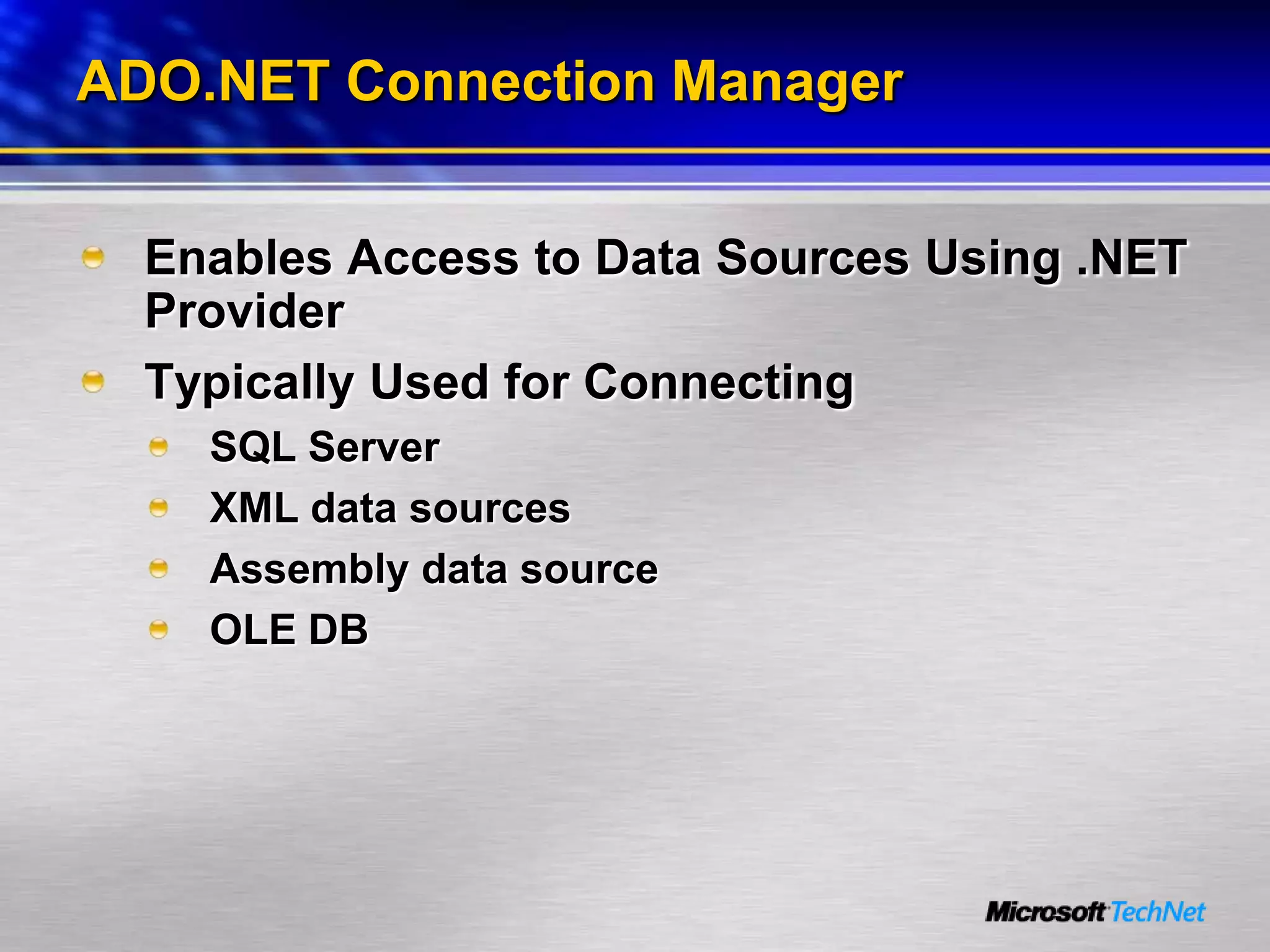 ADO.NET Connection Manager

Enables Access to Data Sources Using .NET Provider

Typically Used for Connecting

SQL Server

XML data sources

Assembly data source

OLE DB

Microsoft TechNet